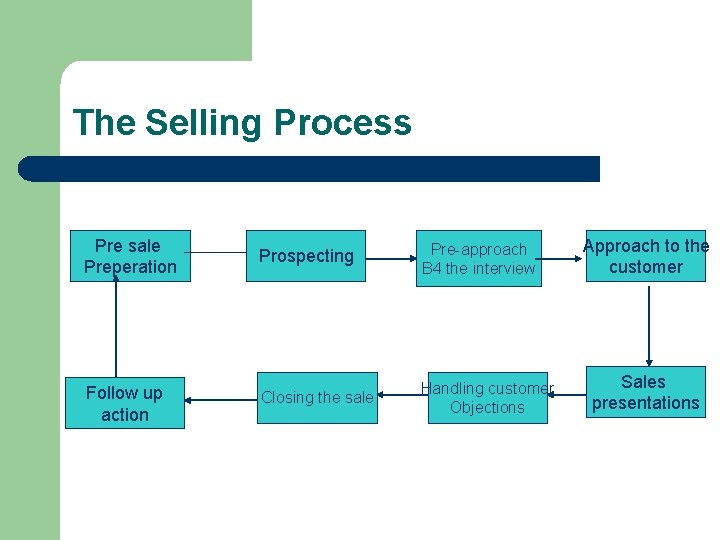 The Selling Process

Pre sale Preperation

Prospecting

Pre-approach B4 the interview

Approach to the customer

Sales presentations

Handling customer Objections

Closing the sale

Follow up action